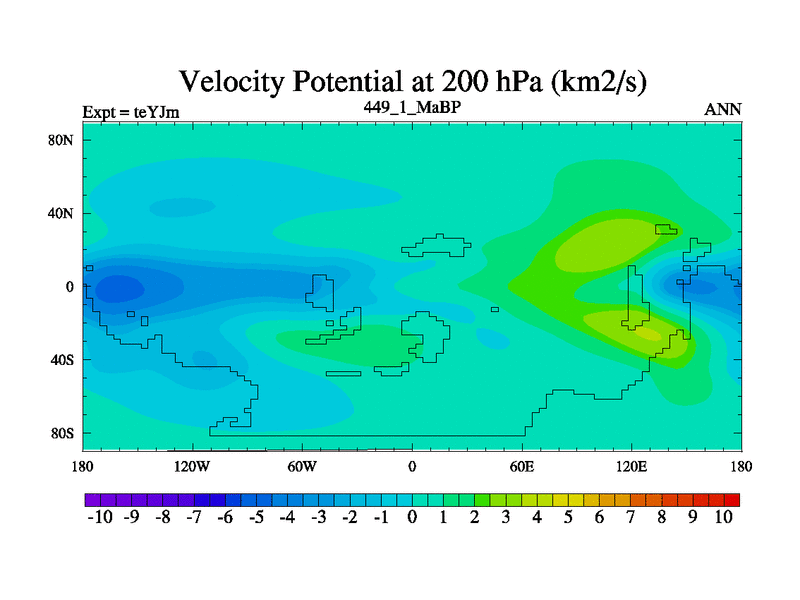 Velocity Potential at 200 hPa (km2/s)

Expt = teYJm
449_1_MaBP
ANN

80N
40N
0
40S
80S

180
120W
60W
0
60E
120E
180

-10 -9 -8 -7 -6 -5 -4 -3 -2 -1 0 1 2 3 4 5 6 7 8 9 10